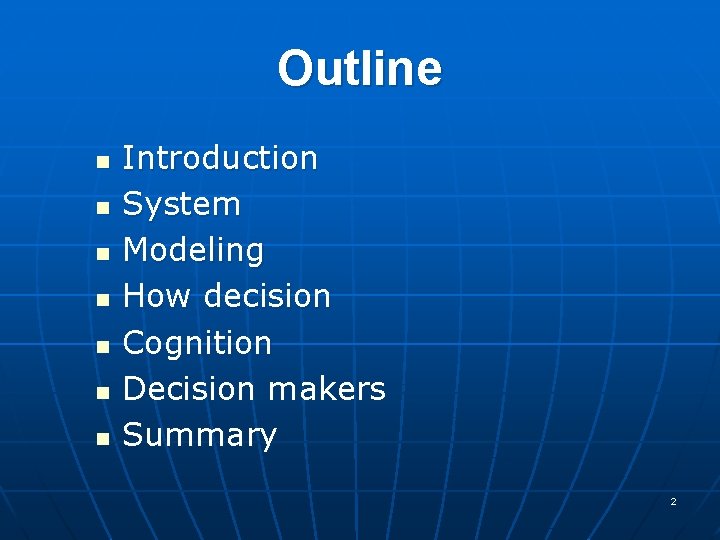 Outline

- Introduction
- System
- Modeling
- How decision
- Cognition
- Decision makers
- Summary

2